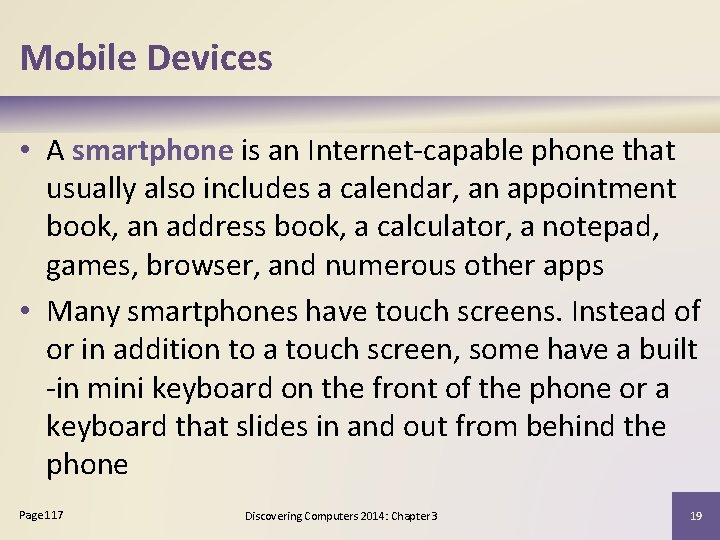 Mobile Devices

• A smartphone is an Internet-capable phone that usually also includes a calendar, an appointment book, an address book, a calculator, a notepad, games, browser, and numerous other apps

• Many smartphones have touch screens. Instead of or in addition to a touch screen, some have a built -in mini keyboard on the front of the phone or a keyboard that slides in and out from behind the phone

Page 117

Discovering Computers 2014: Chapter 3

19